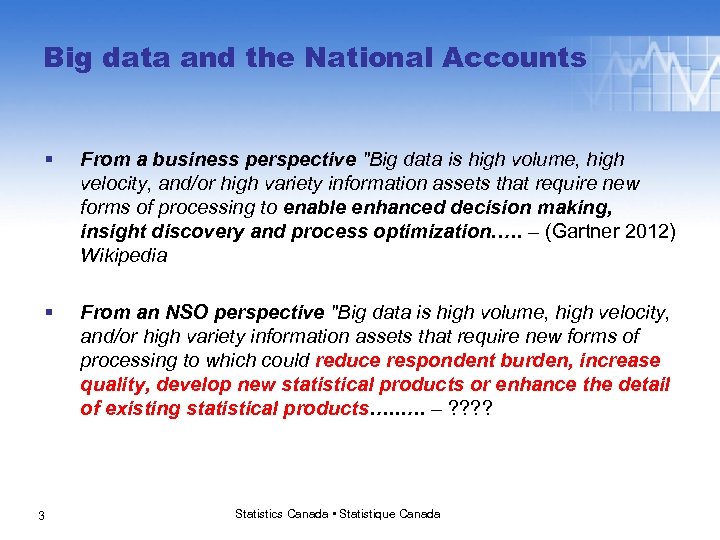 Big data and the National Accounts

▪ From a business perspective "Big data is high volume, high velocity, and/or high variety information assets that require new forms of processing to enable enhanced decision making, insight discovery and process optimization….. – (Gartner 2012) Wikipedia

▪ From an NSO perspective "Big data is high volume, high velocity, and/or high variety information assets that require new forms of processing to which could reduce respondent burden, increase quality, develop new statistical products or enhance the detail of existing statistical products……… – ????

3

Statistics Canada • Statistique Canada